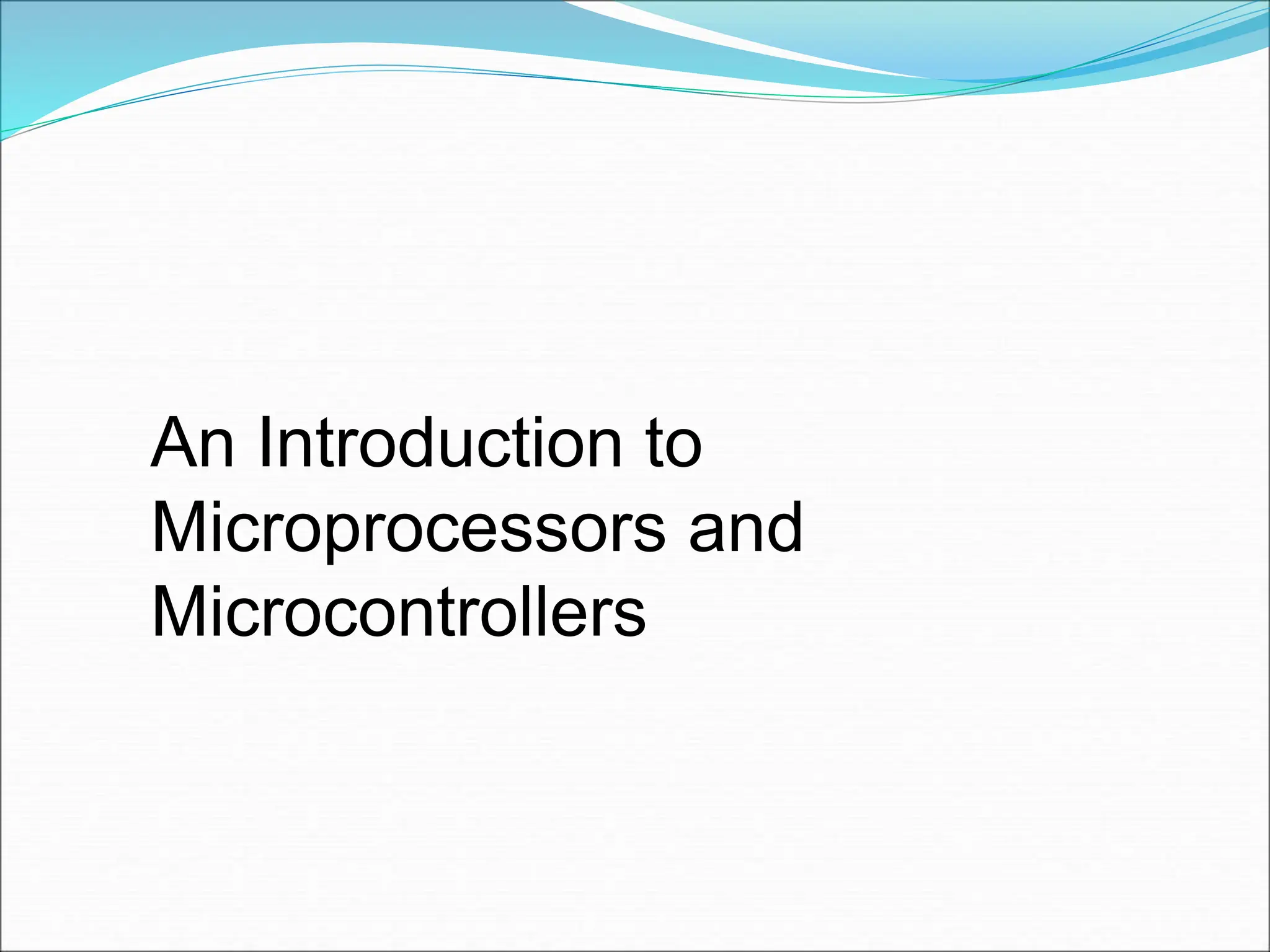 An Introduction to Microprocessors and Microcontrollers